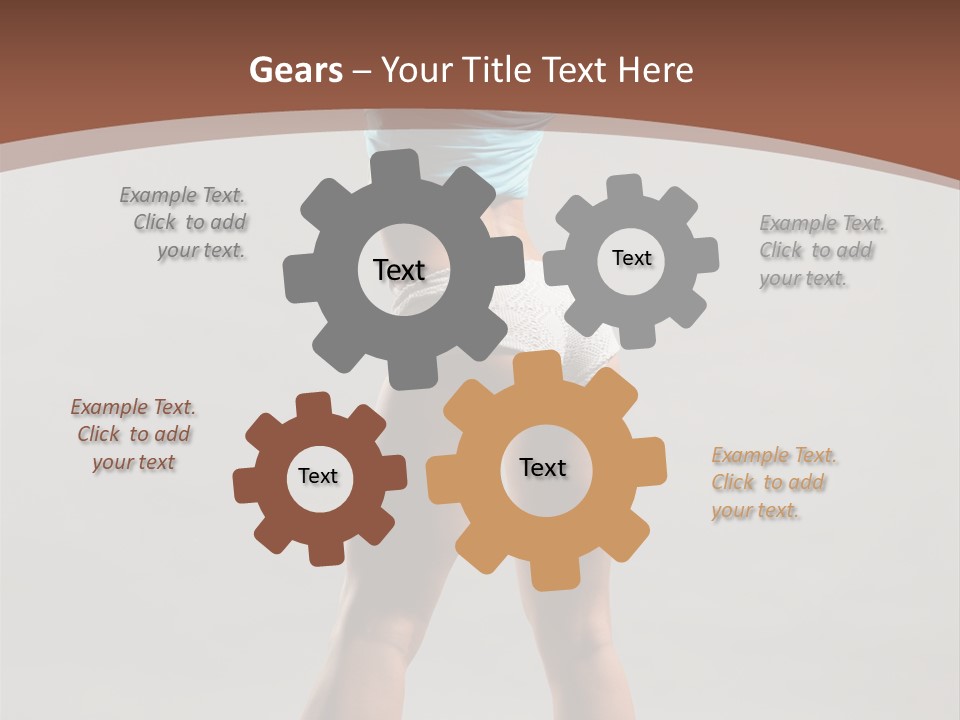 Gears – Your Title Text Here

Example Text. Click to add your text.

Text

Text

Example Text. Click to add your text.

Example Text. Click to add your text

Text

Text

Example Text. Click to add your text.